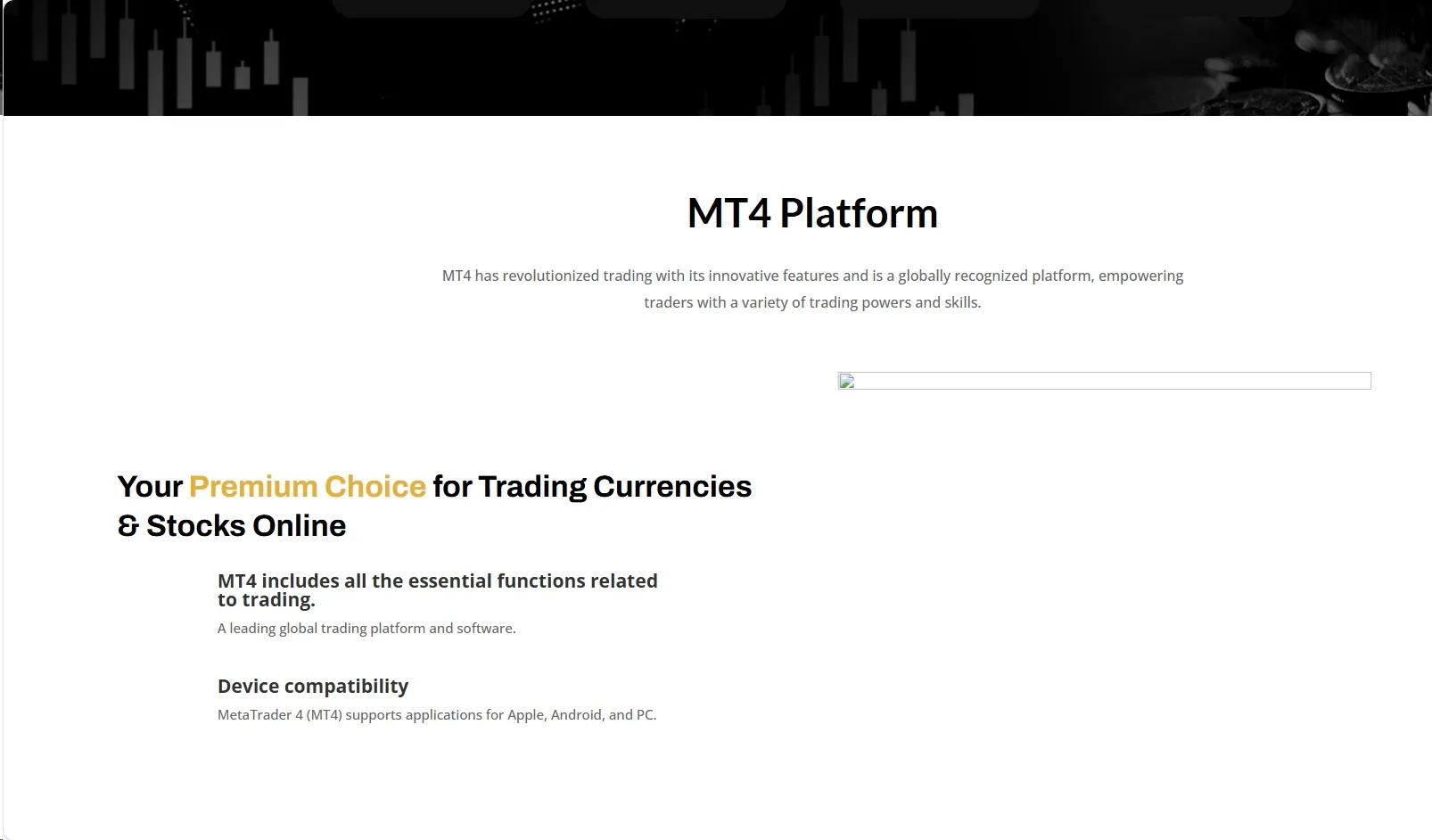 MT4 Platform

MT4 has revolutionized trading with its innovative features and is a globally recognized platform, empowering traders with a variety of trading powers and skills.

Your Premium Choice for Trading Currencies & Stocks Online

MT4 includes all the essential functions related to trading.

A leading global trading platform and software.

Device compatibility

MetaTrader 4 (MT4) supports applications for Apple, Android, and PC.